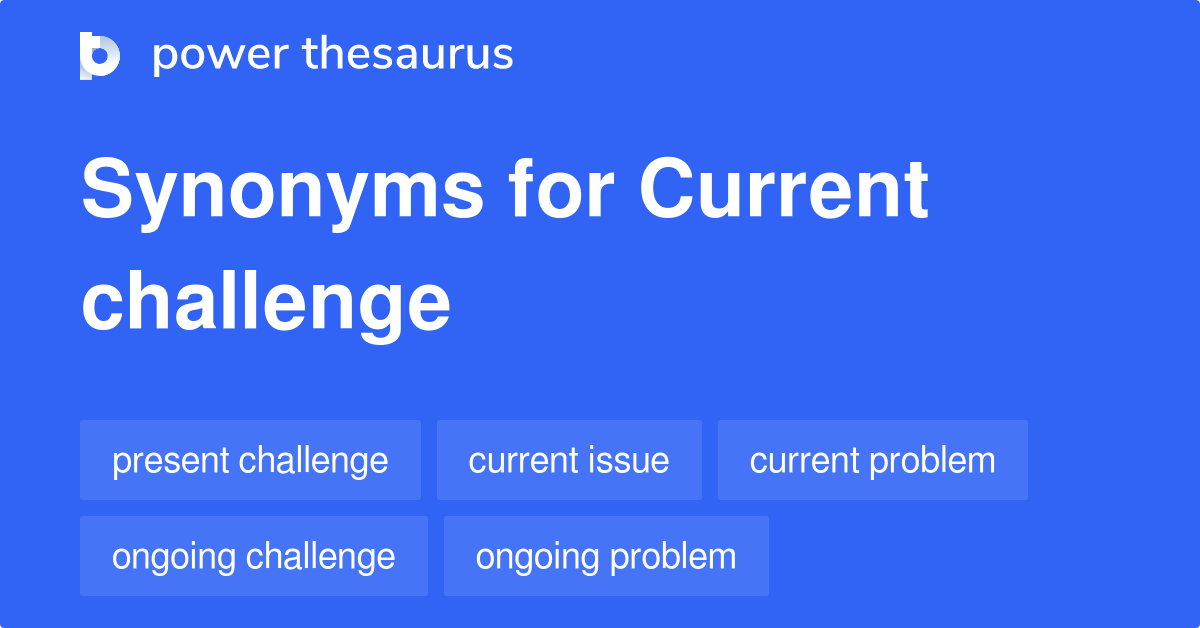 power thesaurus

Synonyms for Current challenge

present challenge
current issue
current problem
ongoing challenge
ongoing problem